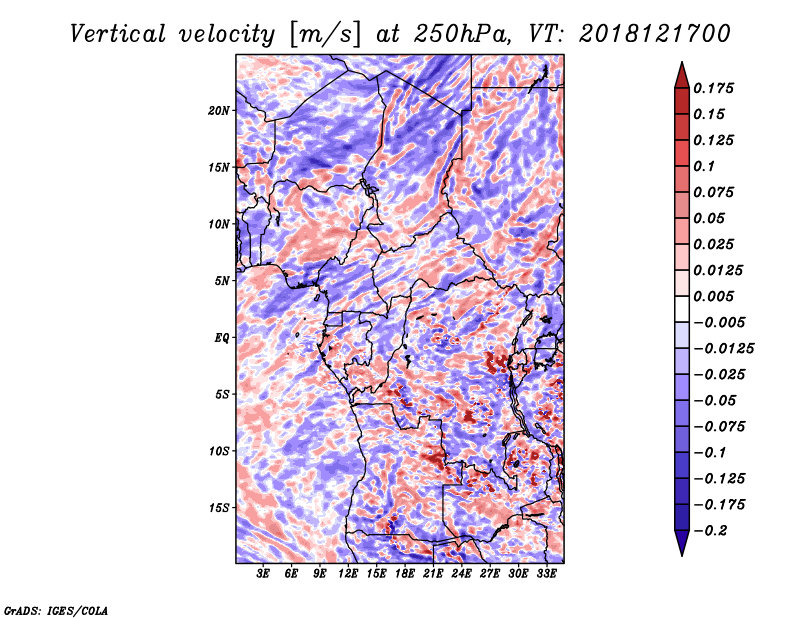 Vertical velocity [m/s] at 250hPa, VT: 2018121700

20N
15N
10N
5N
EQ
5S
10S
15S

3E 6E 9E 12E 15E 18E 21E 24E 27E 30E 33E

0.175
0.15
0.125
0.1
0.075
0.05
0.025
0.0125
0.005
−0.005
−0.0125
−0.025
−0.05
−0.075
−0.1
−0.125
−0.175
−0.2

GrADS: IGES/COLA